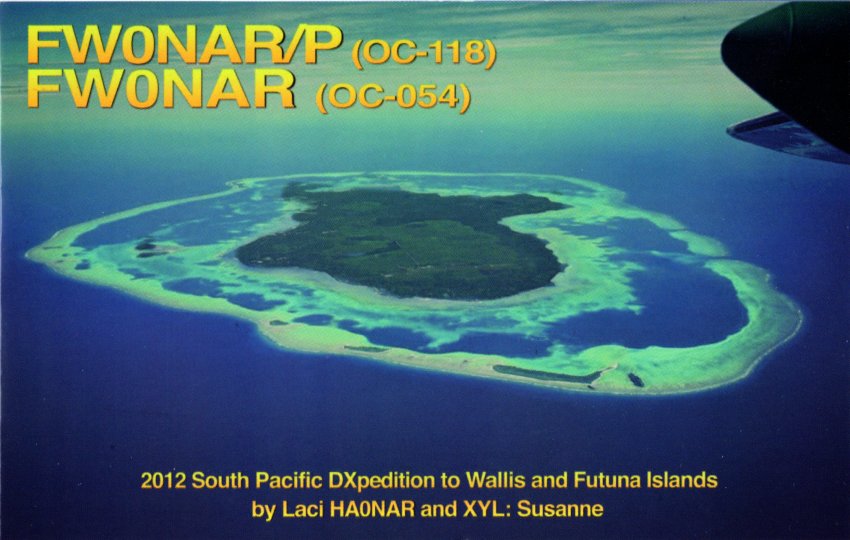 FW0NAR/P (OC-118)
FW0NAR (OC-054)

2012 South Pacific DXpedition to Wallis and Futuna Islands
by Laci HA0NAR and XYL: Susanne